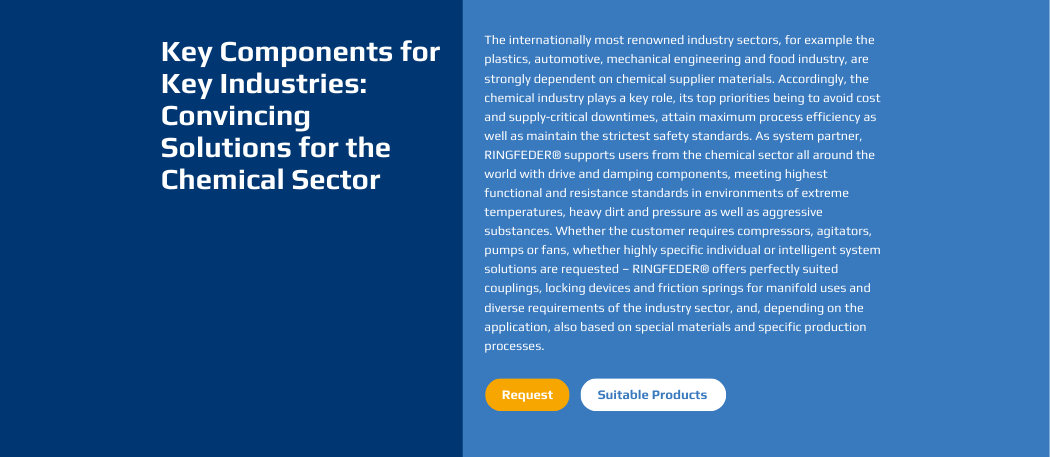 Key Components for Key Industries: Convincing Solutions for the Chemical Sector

The internationally most renowned industry sectors, for example the plastics, automotive, mechanical engineering and food industry, are strongly dependent on chemical supplier materials. Accordingly, the chemical industry plays a key role, its top priorities being to avoid cost and supply-critical downtimes, attain maximum process efficiency as well as maintain the strictest safety standards. As system partner, RINGFEDER® supports users from the chemical sector all around the world with drive and damping components, meeting highest functional and resistance standards in environments of extreme temperatures, heavy dirt and pressure as well as aggressive substances. Whether the customer requires compressors, agitators, pumps or fans, whether highly specific individual or intelligent system solutions are requested – RINGFEDER® offers perfectly suited couplings, locking devices and friction springs for manifold uses and diverse requirements of the industry sector, and, depending on the application, also based on special materials and specific production processes.

Request

Suitable Products